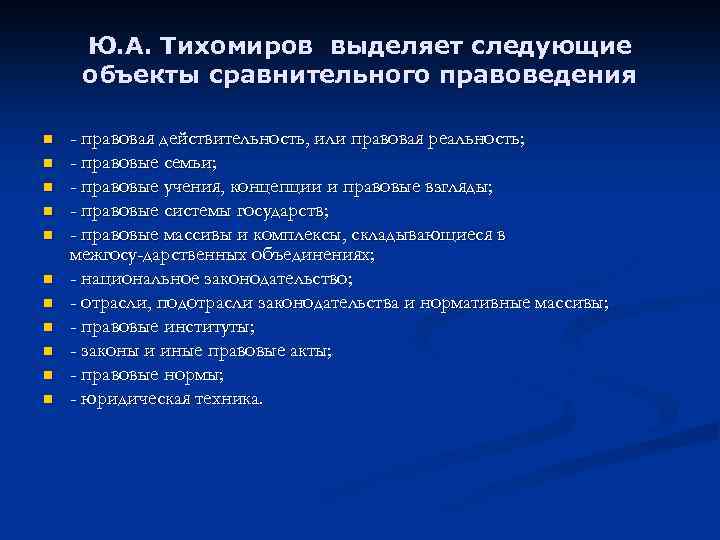 Ю.А. Тихомиров выделяет следующие объекты сравнительного правоведения

- правовая действительность, или правовая реальность;
- правовые семьи;
- правовые учения, концепции и правовые взгляды;
- правовые системы государств;
- правовые массивы и комплексы, складывающиеся в межгосу-дарственных объединениях;
- национальное законодательство;
- отрасли, подотрасли законодательства и нормативные массивы;
- правовые институты;
- законы и иные правовые акты;
- правовые нормы;
- юридическая техника.